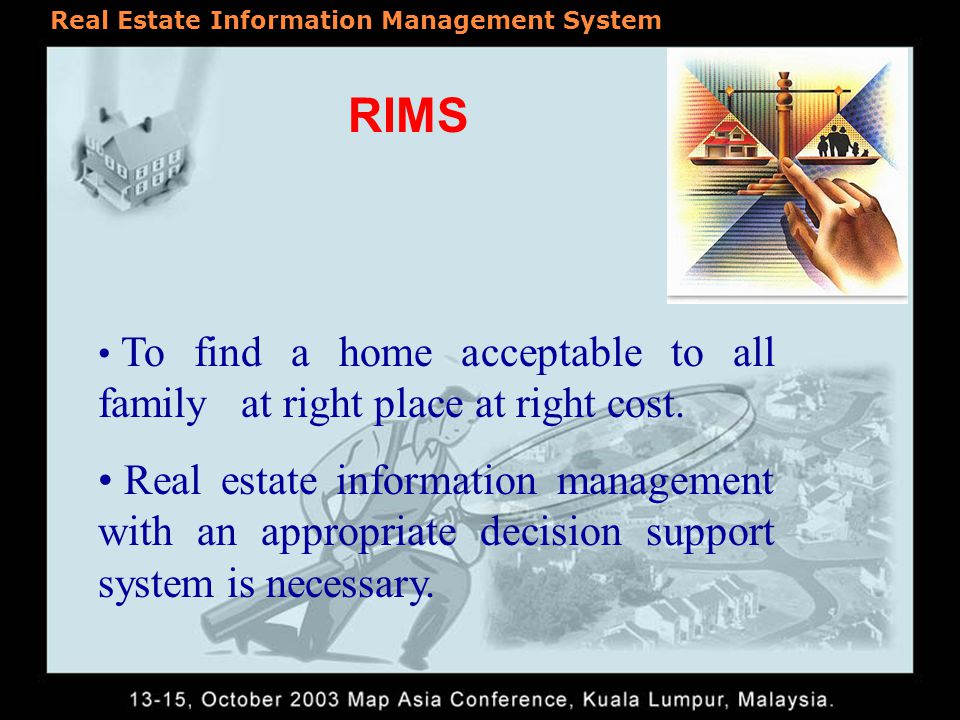 Real Estate Information Management System

RIMS

• To find a home acceptable to all family at right place at right cost.

• Real estate information management with an appropriate decision support system is necessary.

13-15, October 2003 Map Asia Conference, Kuala Lumpur, Malaysia.